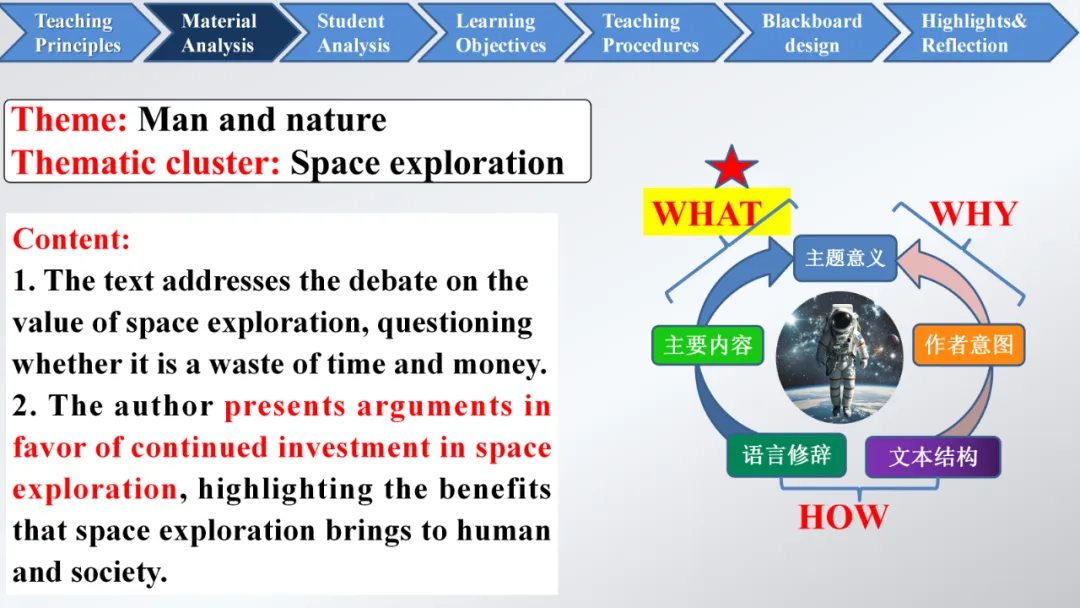 Teaching Principles
Material Analysis
Student Analysis
Learning Objectives
Teaching Procedures
Blackboard design
Highlights& Reflection

Theme: Man and nature
Thematic cluster: Space exploration

Content:
1. The text addresses the debate on the value of space exploration, questioning whether it is a waste of time and money.
2. The author presents arguments in favor of continued investment in space exploration, highlighting the benefits that space exploration brings to human and society.

WHAT
WHY
主题意义
主要内容
作者意图
语言修辞
文本结构
HOW